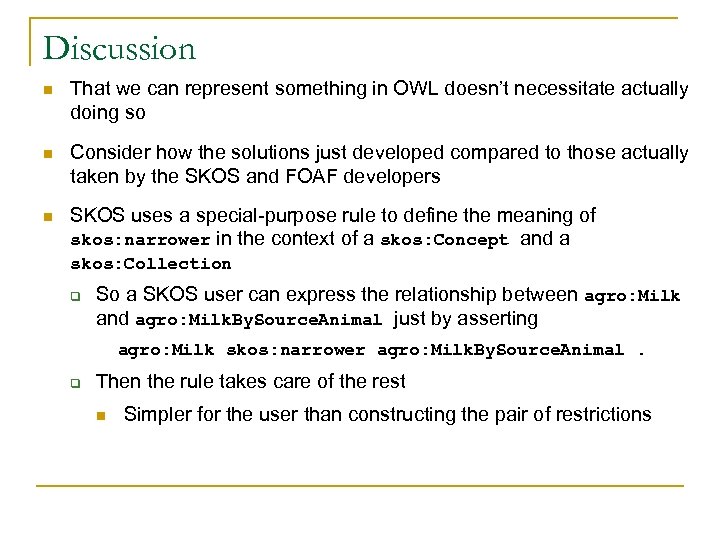 Discussion

That we can represent something in OWL doesn't necessitate actually doing so

Consider how the solutions just developed compared to those actually taken by the SKOS and FOAF developers

SKOS uses a special-purpose rule to define the meaning of skos:narrower in the context of a skos:Concept and a skos:Collection

So a SKOS user can express the relationship between agro:Milk and agro:MilkBySourceAnimal just by asserting

agro:Milk skos:narrower agro:MilkBySourceAnimal .

Then the rule takes care of the rest

Simpler for the user than constructing the pair of restrictions